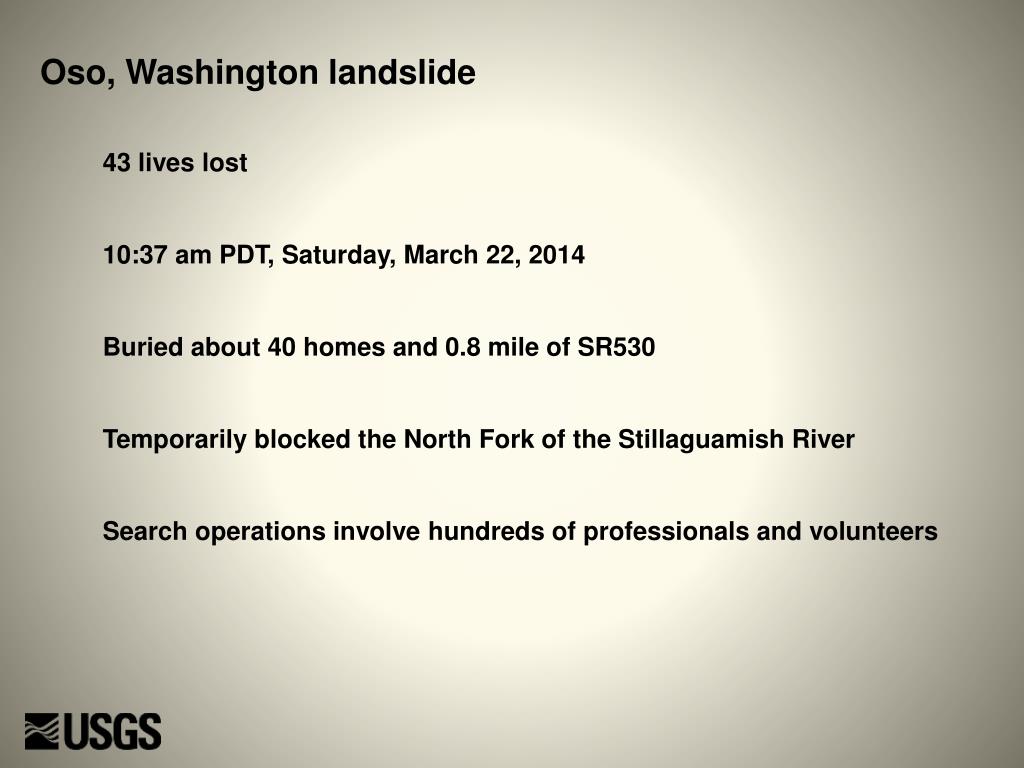 Oso, Washington landslide

43 lives lost

10:37 am PDT, Saturday, March 22, 2014

Buried about 40 homes and 0.8 mile of SR530

Temporarily blocked the North Fork of the Stillaguamish River

Search operations involve hundreds of professionals and volunteers

USGS